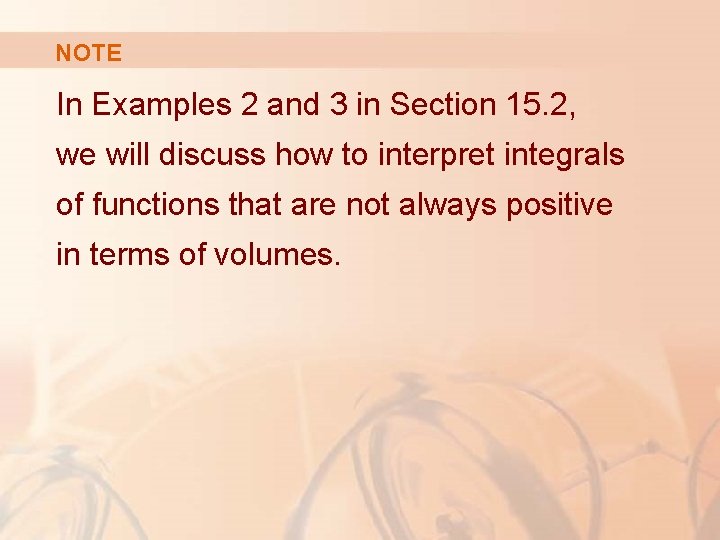 NOTE

In Examples 2 and 3 in Section 15.2, we will discuss how to interpret integrals of functions that are not always positive in terms of volumes.